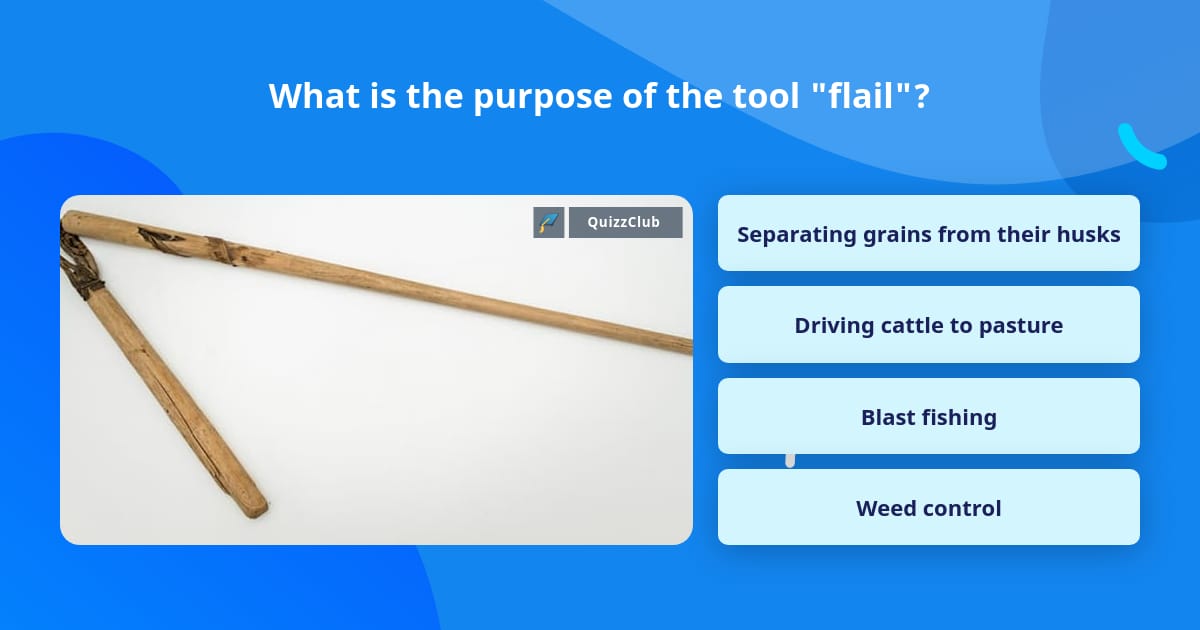 What is the purpose of the tool "flail"?

QuizzClub

Separating grains from their husks

Driving cattle to pasture

Blast fishing

Weed control